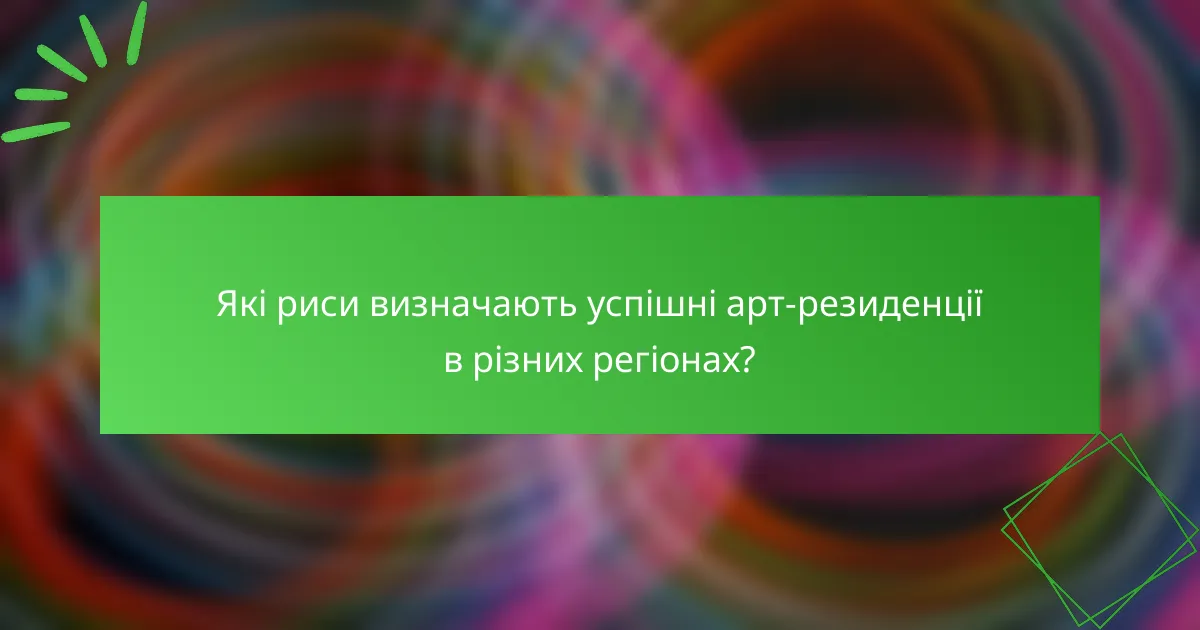 Які риси визначають успішні арт-резиденції в різних регіонах?